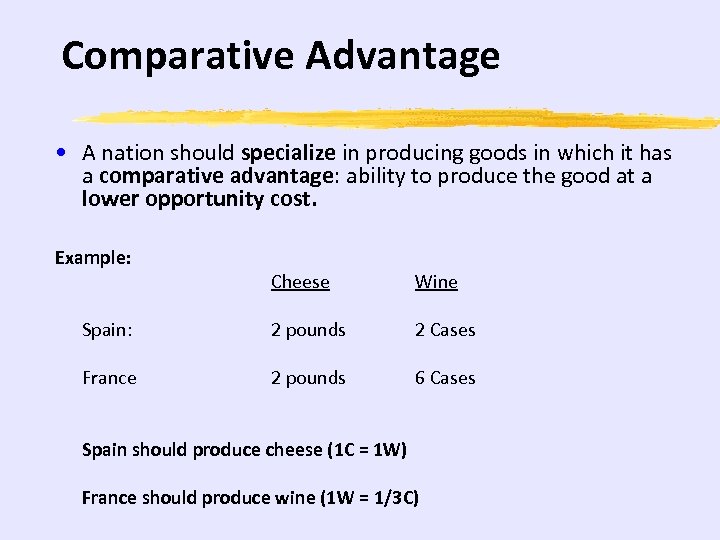 Comparative Advantage

• A nation should specialize in producing goods in which it has a comparative advantage: ability to produce the good at a lower opportunity cost.

Example:

| | Cheese | Wine |
|---|---|---|
| Spain: | 2 pounds | 2 Cases |
| France | 2 pounds | 6 Cases |

Spain should produce cheese (1C = 1W)

France should produce wine (1W = 1/3C)